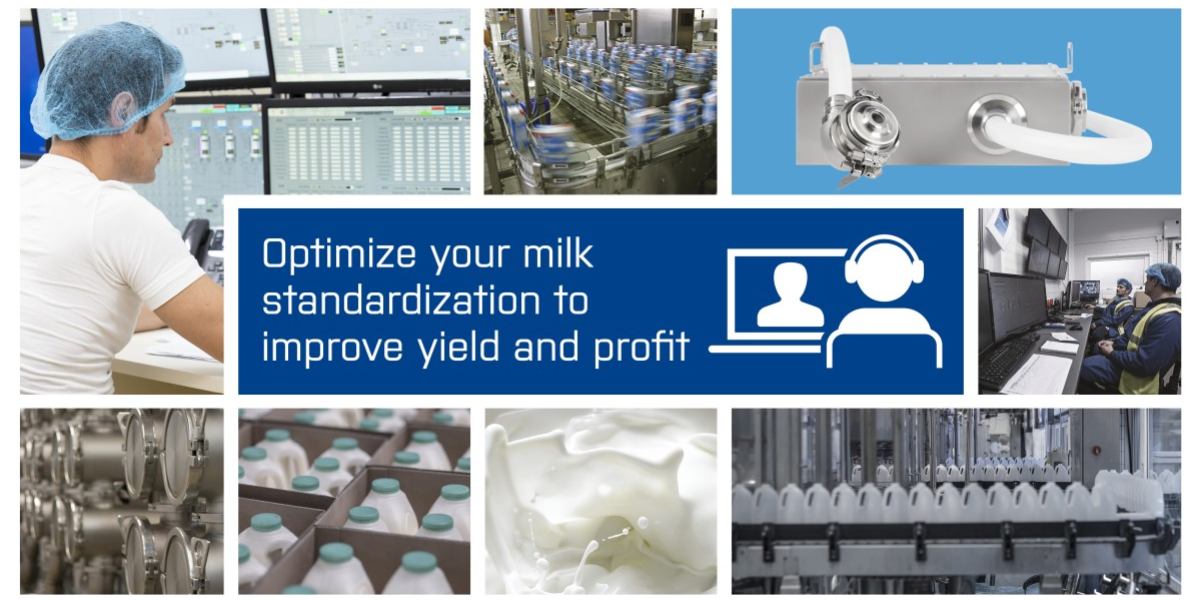 Optimize your milk standardization to improve yield and profit